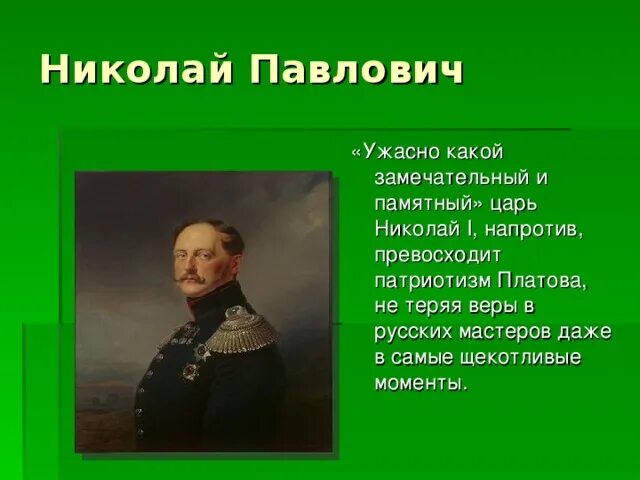 Николай Павлович

«Ужасно какой замечательный и памятный» царь Николай I, напротив, превосходит патриотизм Платова, не теряя веры в русских мастеров даже в самые щекотливые моменты.